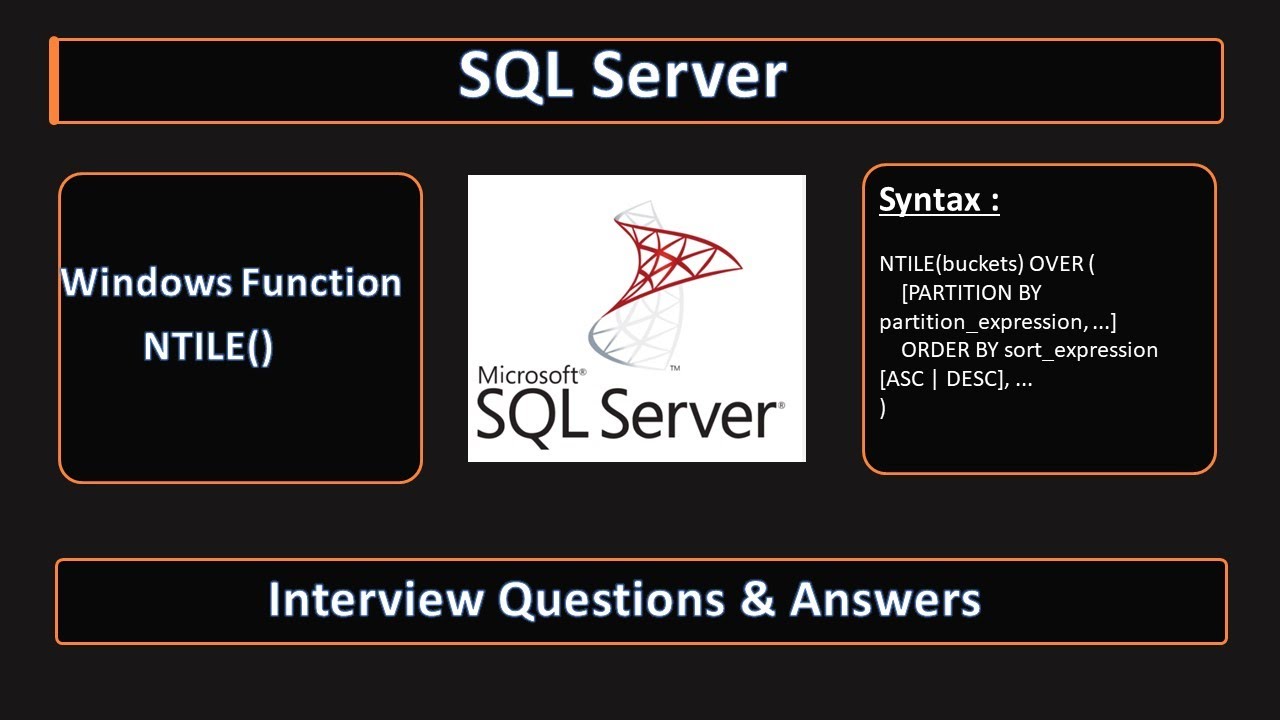 SQL Server

Windows Function
NTILE()

Microsoft®
SQL Server®

Syntax :

NTILE(buckets) OVER (
[PARTITION BY partition_expression, ...]
ORDER BY sort_expression [ASC | DESC], ...
)

Interview Questions & Answers